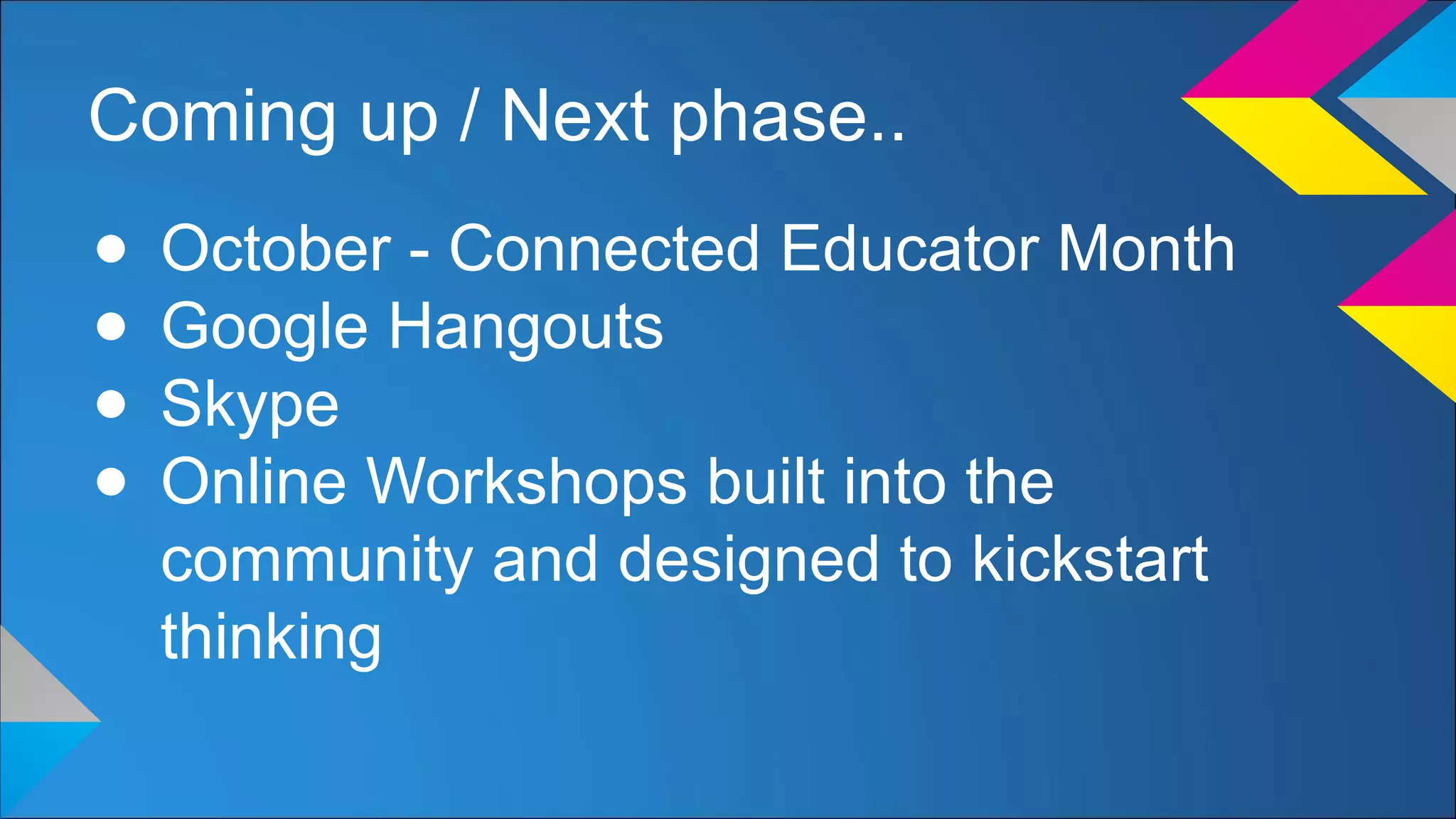 Coming up / Next phase..

● October - Connected Educator Month
● Google Hangouts
● Skype
● Online Workshops built into the community and designed to kickstart thinking